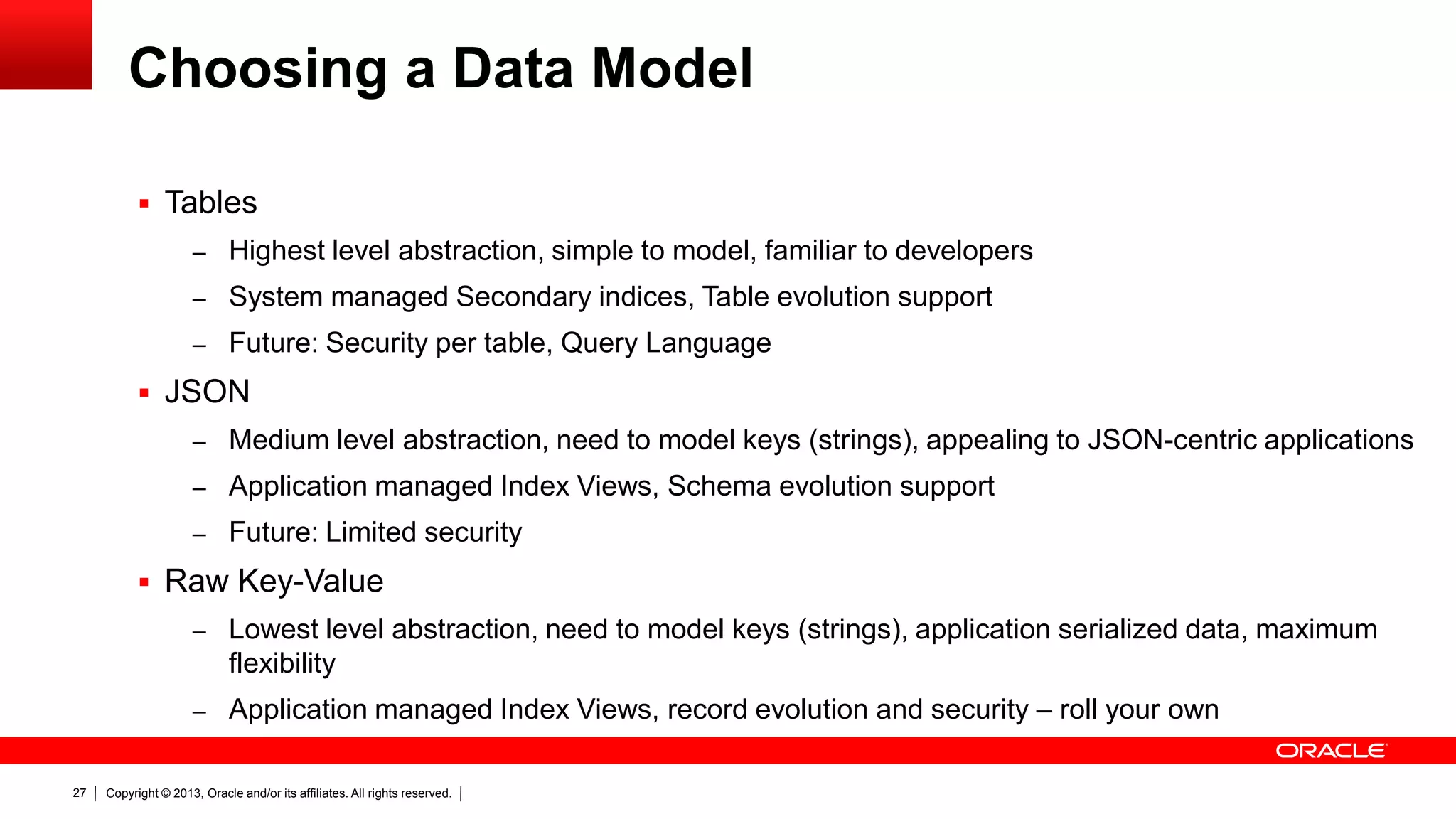 Choosing a Data Model

▪ Tables

– Highest level abstraction, simple to model, familiar to developers

– System managed Secondary indices, Table evolution support

– Future: Security per table, Query Language

▪ JSON

– Medium level abstraction, need to model keys (strings), appealing to JSON-centric applications

– Application managed Index Views, Schema evolution support

– Future: Limited security

▪ Raw Key-Value

– Lowest level abstraction, need to model keys (strings), application serialized data, maximum flexibility

– Application managed Index Views, record evolution and security – roll your own

ORACLE

27 | Copyright © 2013, Oracle and/or its affiliates. All rights reserved. |